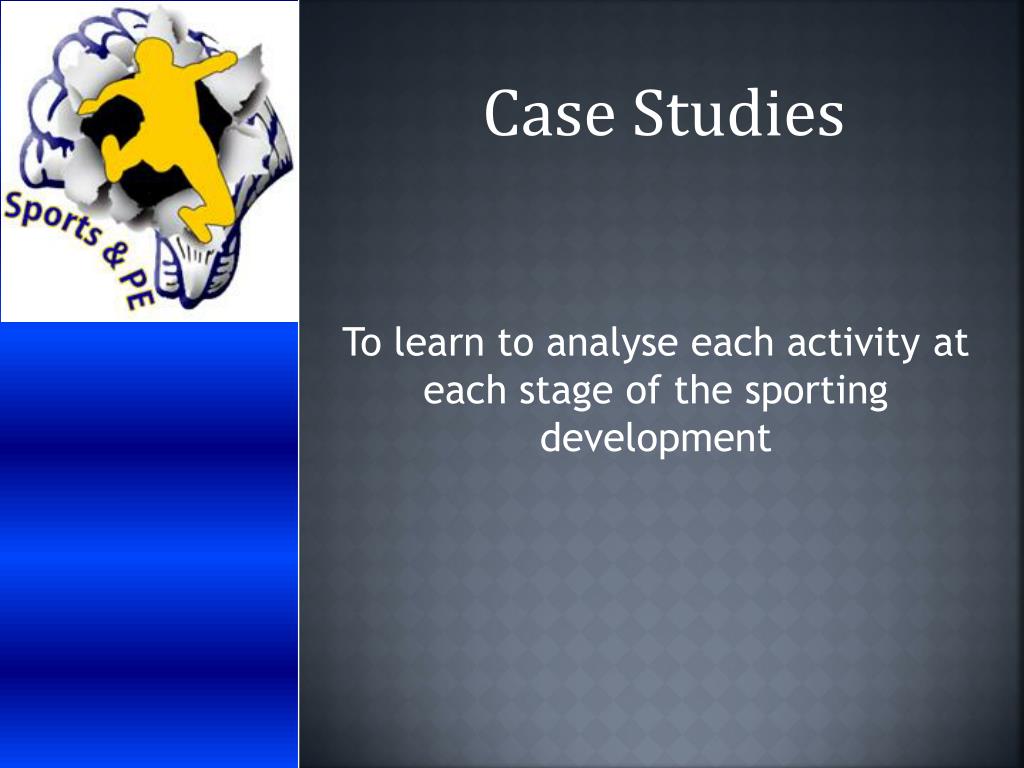 Sports & PE

Case Studies

To learn to analyse each activity at each stage of the sporting development